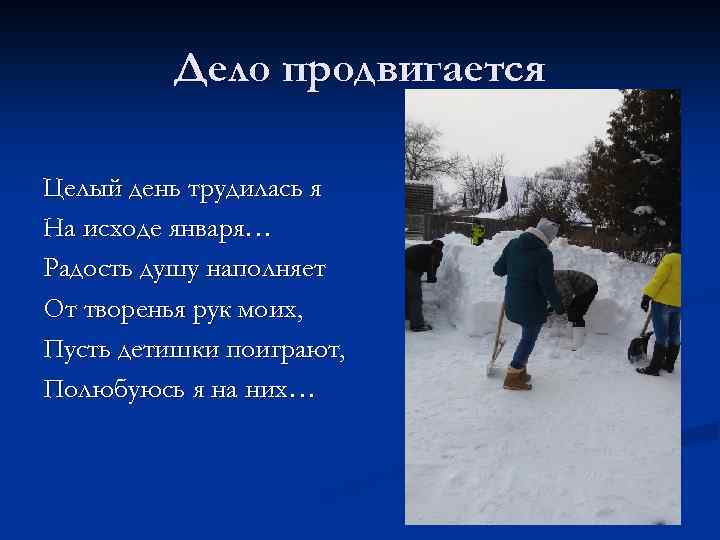 Дело продвигается

Целый день трудилась я
На исходе января…
Радость душу наполняет
От творенья рук моих,
Пусть детишки поиграют,
Полюбуюсь я на них…